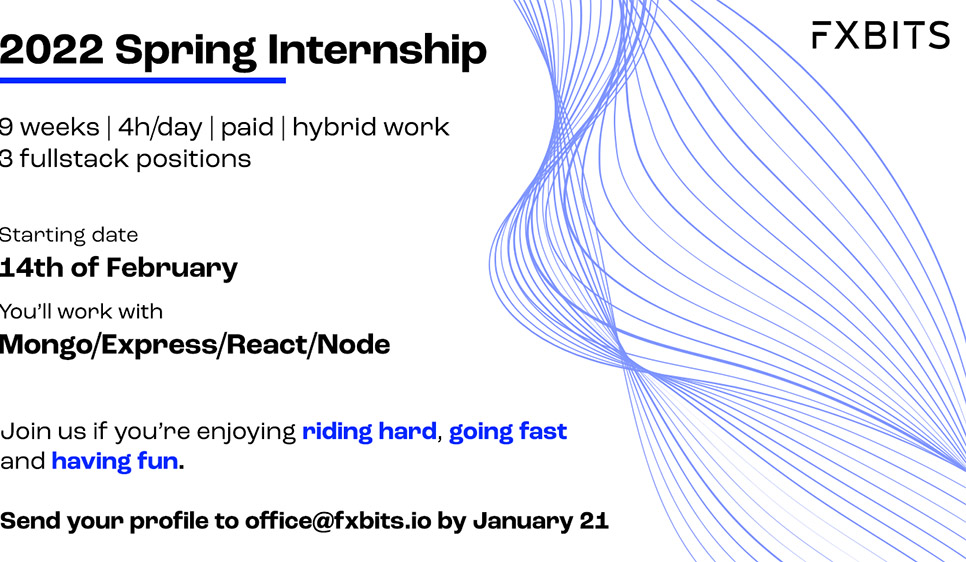 FXBITS

2022 Spring Internship

9 weeks | 4h/day | paid | hybrid work
3 fullstack positions

Starting date
14th of February

You'll work with
Mongo/Express/React/Node

Join us if you're enjoying riding hard, going fast and having fun.

Send your profile to office@fxbits.io by January 21